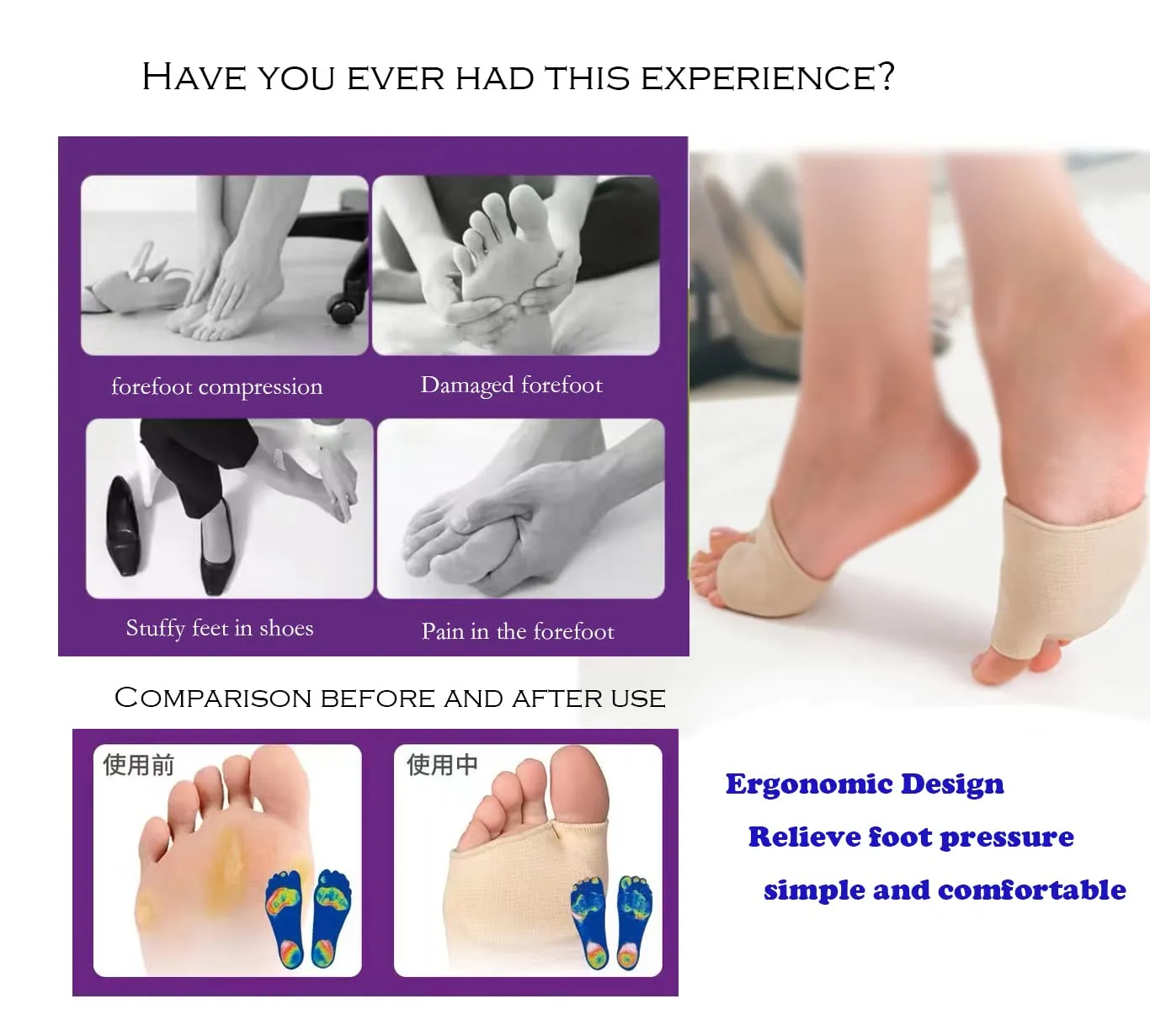 HAVE YOU EVER HAD THIS EXPERIENCE?

forefoot compression

Damaged forefoot

Stuffy feet in shoes

Pain in the forefoot

COMPARISON BEFORE AND AFTER USE

使用前

使用中

Ergonomic Design

Relieve foot pressure

simple and comfortable